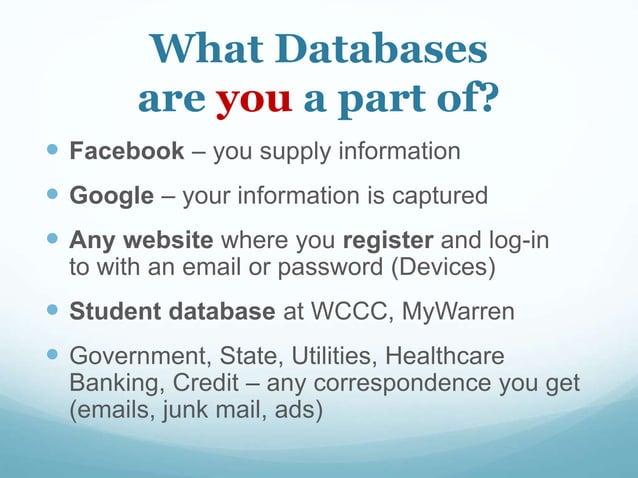 What Databases are you a part of?

- Facebook – you supply information
- Google – your information is captured
- Any website where you register and log-in to with an email or password (Devices)
- Student database at WCCC, MyWarren
- Government, State, Utilities, Healthcare Banking, Credit – any correspondence you get (emails, junk mail, ads)